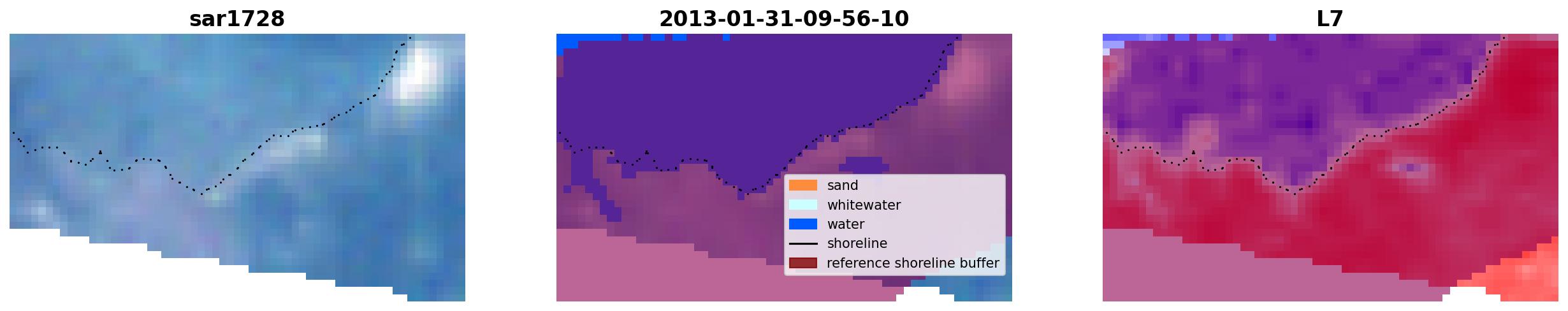 sar1728

2013-01-31-09-56-10

sand
whitewater
water
shoreline
reference shoreline buffer

L7